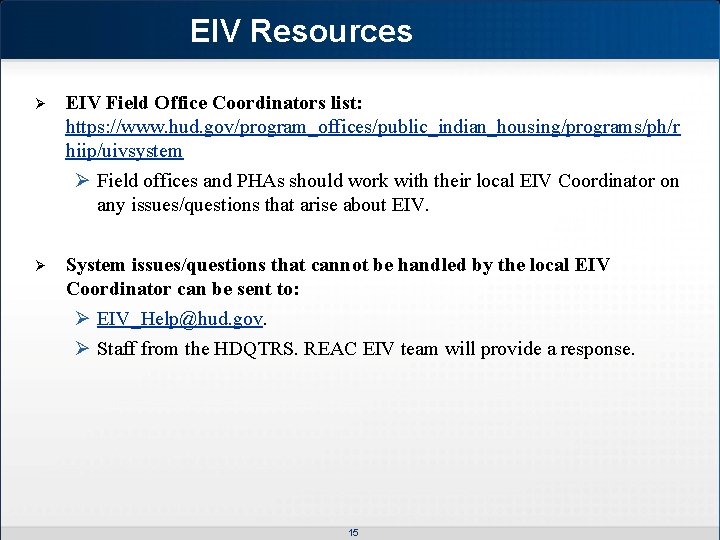 EIV Resources

➢ EIV Field Office Coordinators list: https://www.hud.gov/program_offices/public_indian_housing/programs/ph/rhiip/uivsystem

➢ Field offices and PHAs should work with their local EIV Coordinator on any issues/questions that arise about EIV.

➢ System issues/questions that cannot be handled by the local EIV Coordinator can be sent to:

➢ EIV_Help@hud.gov.

➢ Staff from the HDQTRS. REAC EIV team will provide a response.

15